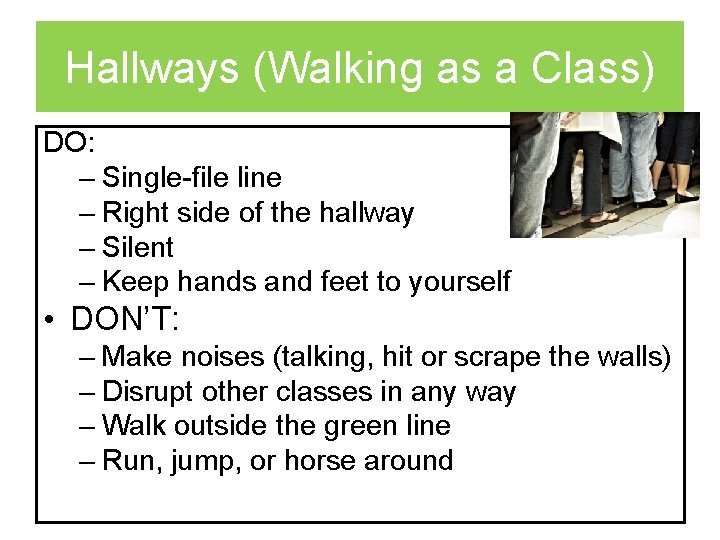 Hallways (Walking as a Class)

DO:
– Single-file line
– Right side of the hallway
– Silent
– Keep hands and feet to yourself

• DON'T:
– Make noises (talking, hit or scrape the walls)
– Disrupt other classes in any way
– Walk outside the green line
– Run, jump, or horse around